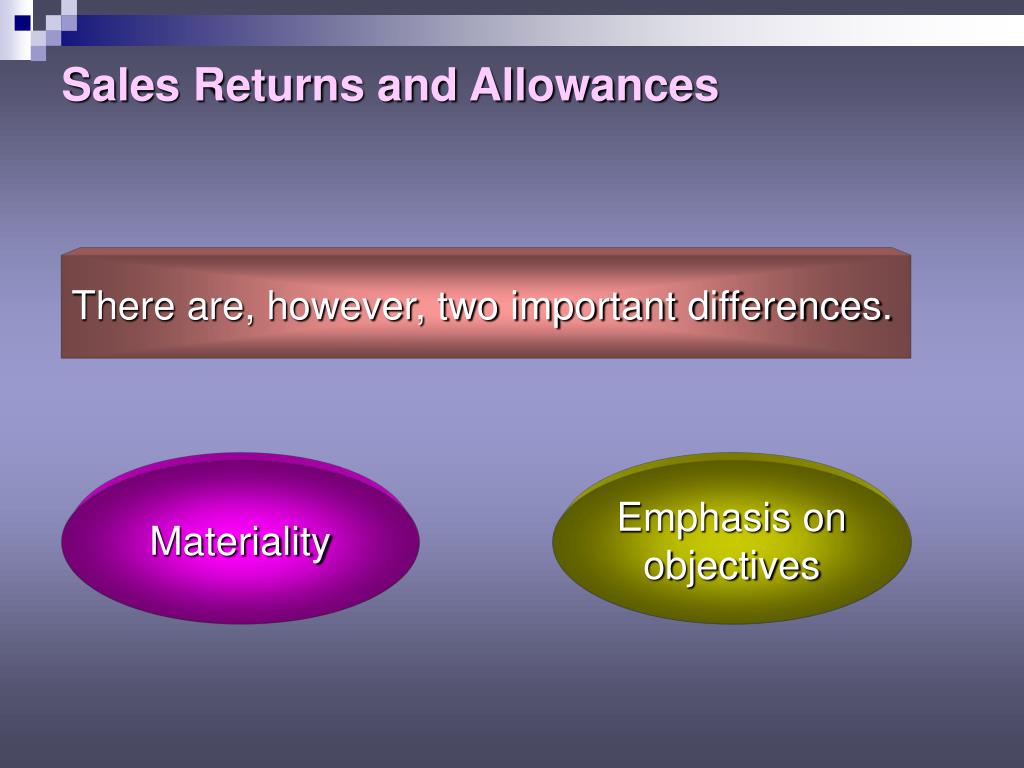 Sales Returns and Allowances

There are, however, two important differences.

Materiality

Emphasis on objectives